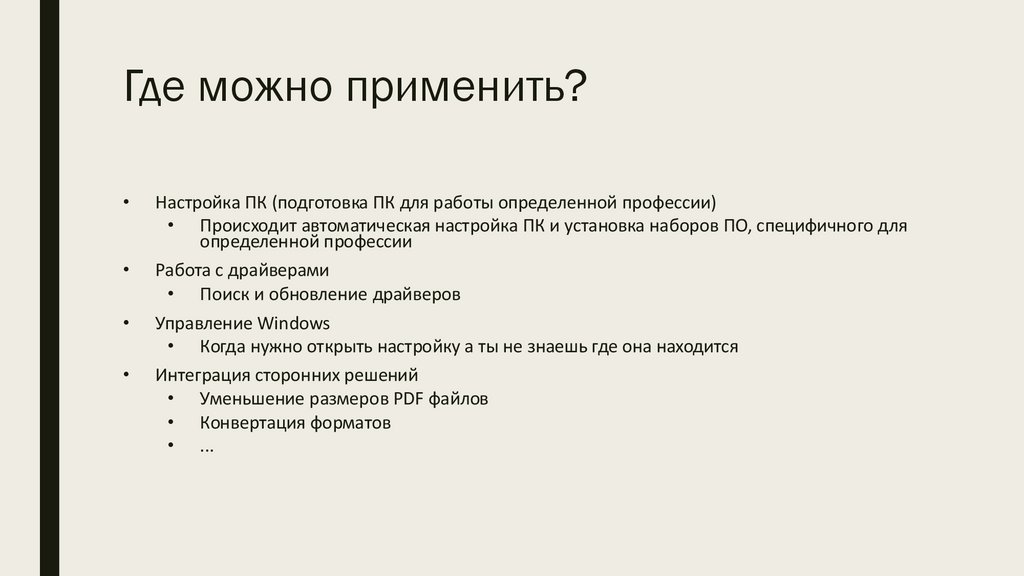 Где можно применить?

• Настройка ПК (подготовка ПК для работы определенной профессии)
 • Происходит автоматическая настройка ПК и установка наборов ПО, специфичного для определенной профессии
• Работа с драйверами
 • Поиск и обновление драйверов
• Управление Windows
 • Когда нужно открыть настройку а ты не знаешь где она находится
• Интеграция сторонних решений
 • Уменьшение размеров PDF файлов
 • Конвертация форматов
 • ...